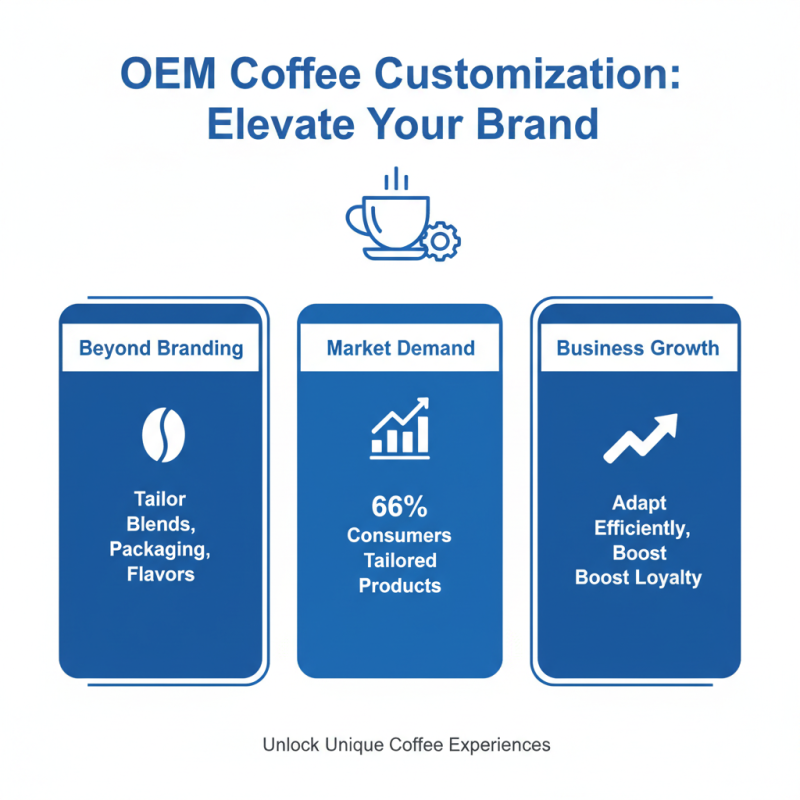 OEM Coffee Customization: Elevate Your Brand

Beyond Branding

Tailor Blends, Packaging, Flavors

Market Demand

66% Consumers Tailored Products

Business Growth

Adapt Efficiently, Boost Boost Loyalty

Unlock Unique Coffee Experiences